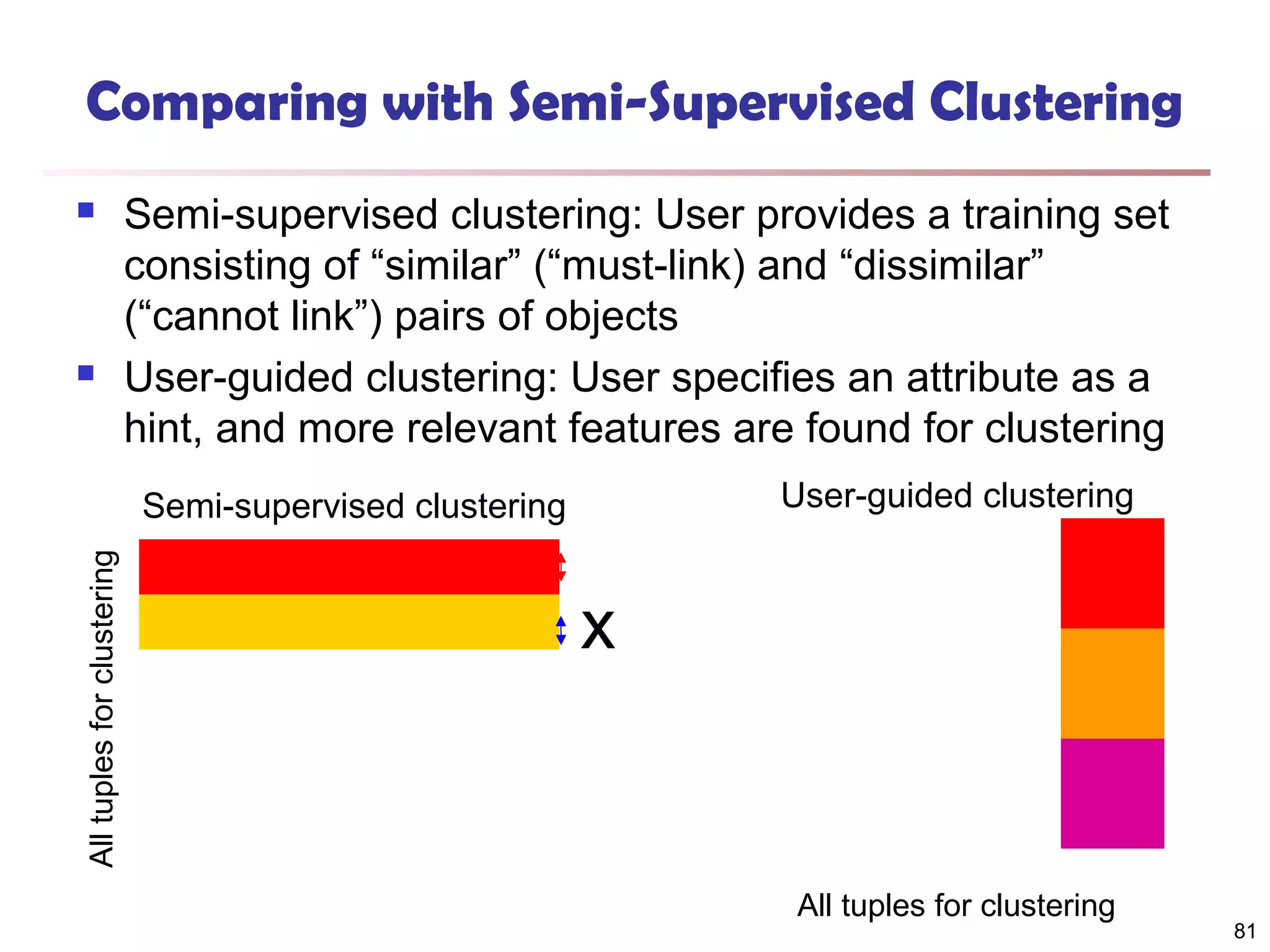 Comparing with Semi-Supervised Clustering

Semi-supervised clustering: User provides a training set consisting of “similar” (“must-link) and “dissimilar” (“cannot link”) pairs of objects

User-guided clustering: User specifies an attribute as a hint, and more relevant features are found for clustering

Semi-supervised clustering

User-guided clustering

All tuples for clustering

x

All tuples for clustering

81